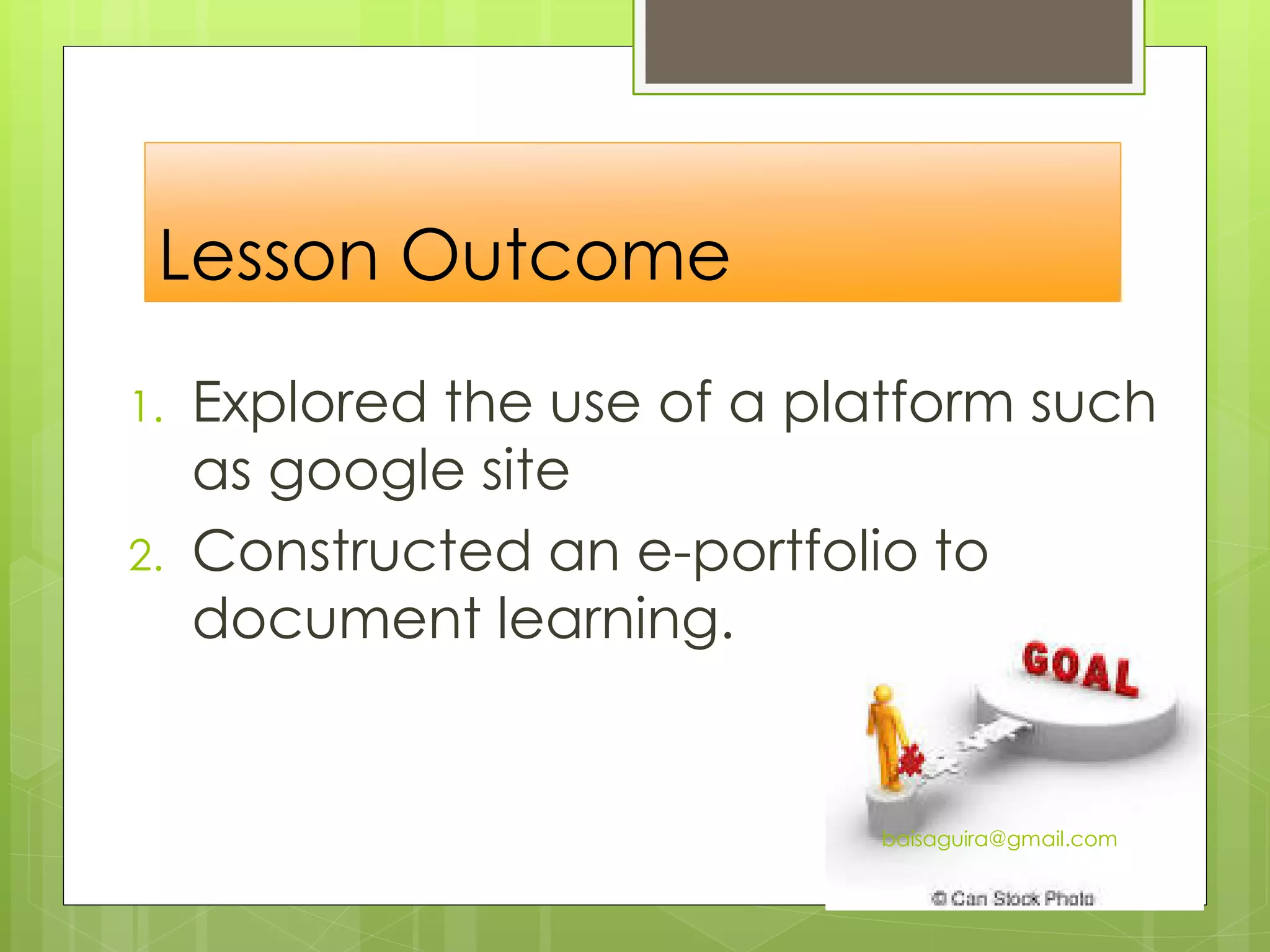 Lesson Outcome

1. Explored the use of a platform such as google site
2. Constructed an e-portfolio to document learning.

GOAL

baisaguira@gmail.com

© Can Stock Photo